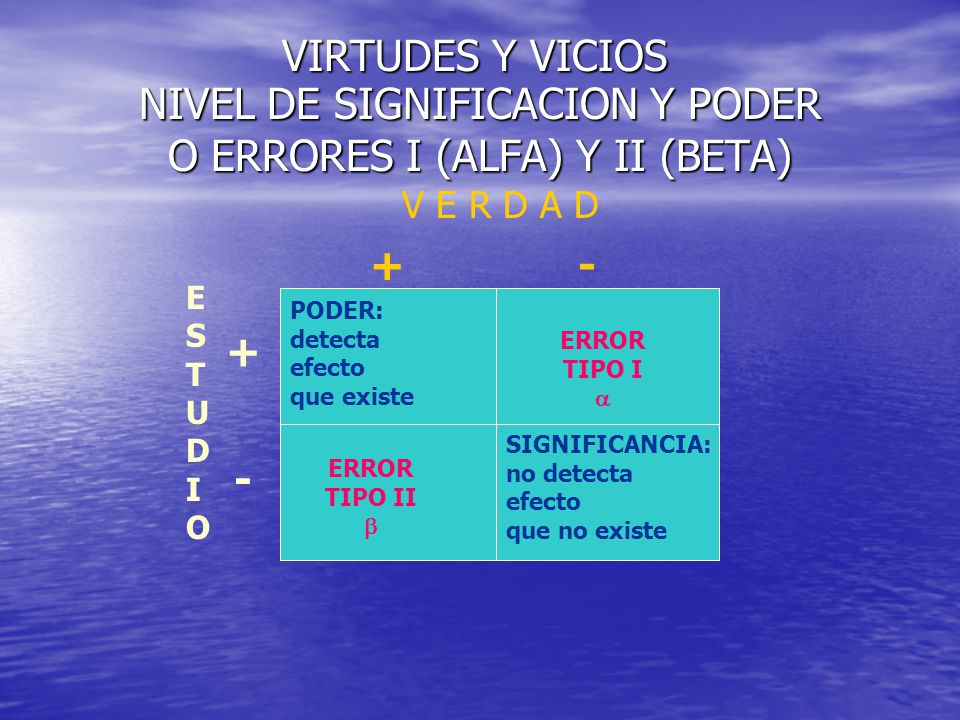 VIRTUDES Y VICIOS
NIVEL DE SIGNIFICACION Y PODER
O ERRORES I (ALFA) Y II (BETA)

V E R D A D

E S T U D I O

| | + | - |
|---|---|---|
| + | PODER: detecta efecto que existe | ERROR TIPO I $\alpha$ |
| - | ERROR TIPO II $\beta$ | SIGNIFICANCIA: no detecta efecto que no existe |